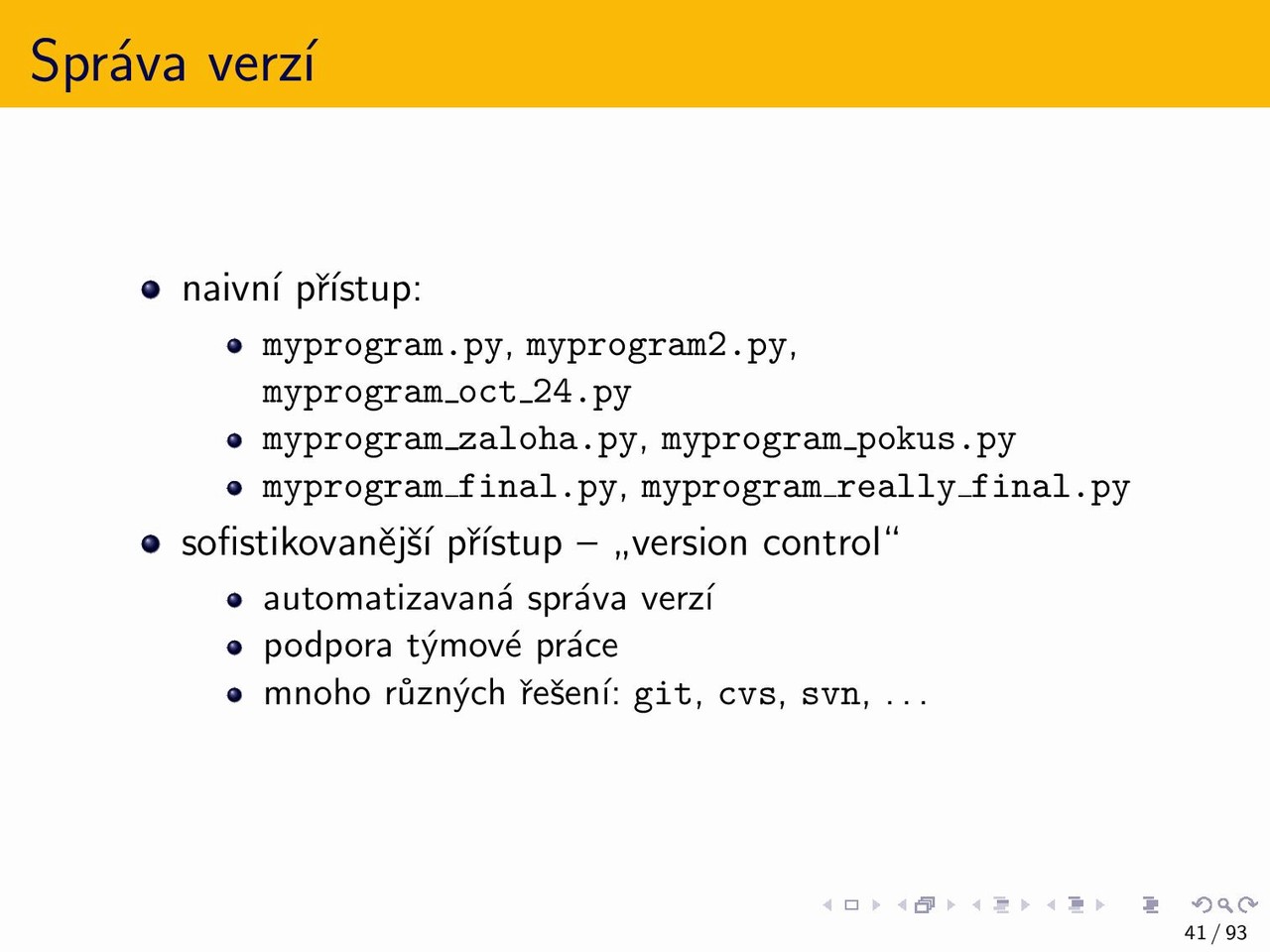 Správa verzí

- naivní přístup:
  - myprogram.py, myprogram2.py, myprogram_oct_24.py
  - myprogram_zaloha.py, myprogram_pokus.py
  - myprogram_final.py, myprogram_really_final.py
- sofistikovanější přístup – „version control“
  - automatizavaná správa verzí
  - podpora týmové práce
  - mnoho různých řešení: git, cvs, svn, ...

41 / 93